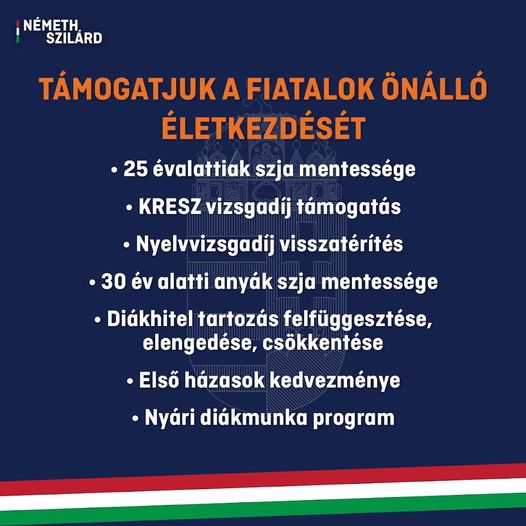 NÉMETH SZILÁRD

TÁMOGATJUK A FIATALOK ÖNÁLLÓ ÉLETKEZDÉSÉT

• 25 évalattiak szja mentessége

• KRESZ vizsgadíj támogatás

• Nyelvvizsgadíj visszatérítés

• 30 év alatti anyák szja mentessége

• Diákhitel tartozás felfüggesztése, elengedése, csökkentése

• Első házasok kedvezménye

• Nyári diákmunka program